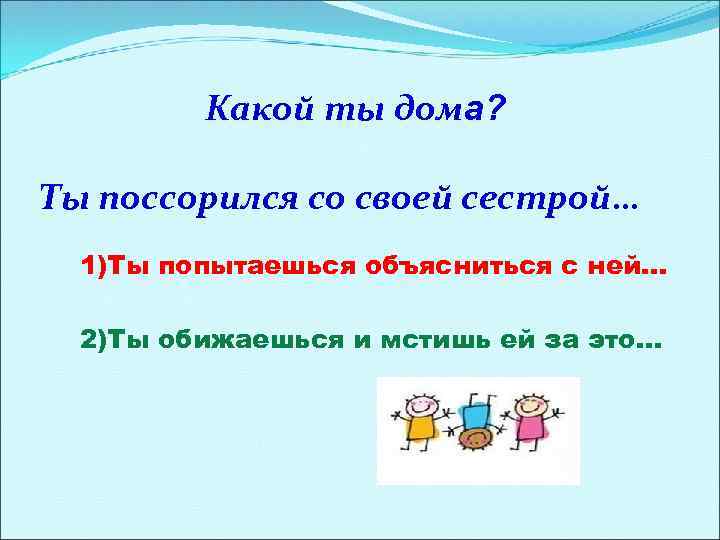 Какой ты дома?

Ты поссорился со своей сестрой…

1)Ты попытаешься объясниться с ней…

2)Ты обижаешься и мстишь ей за это…